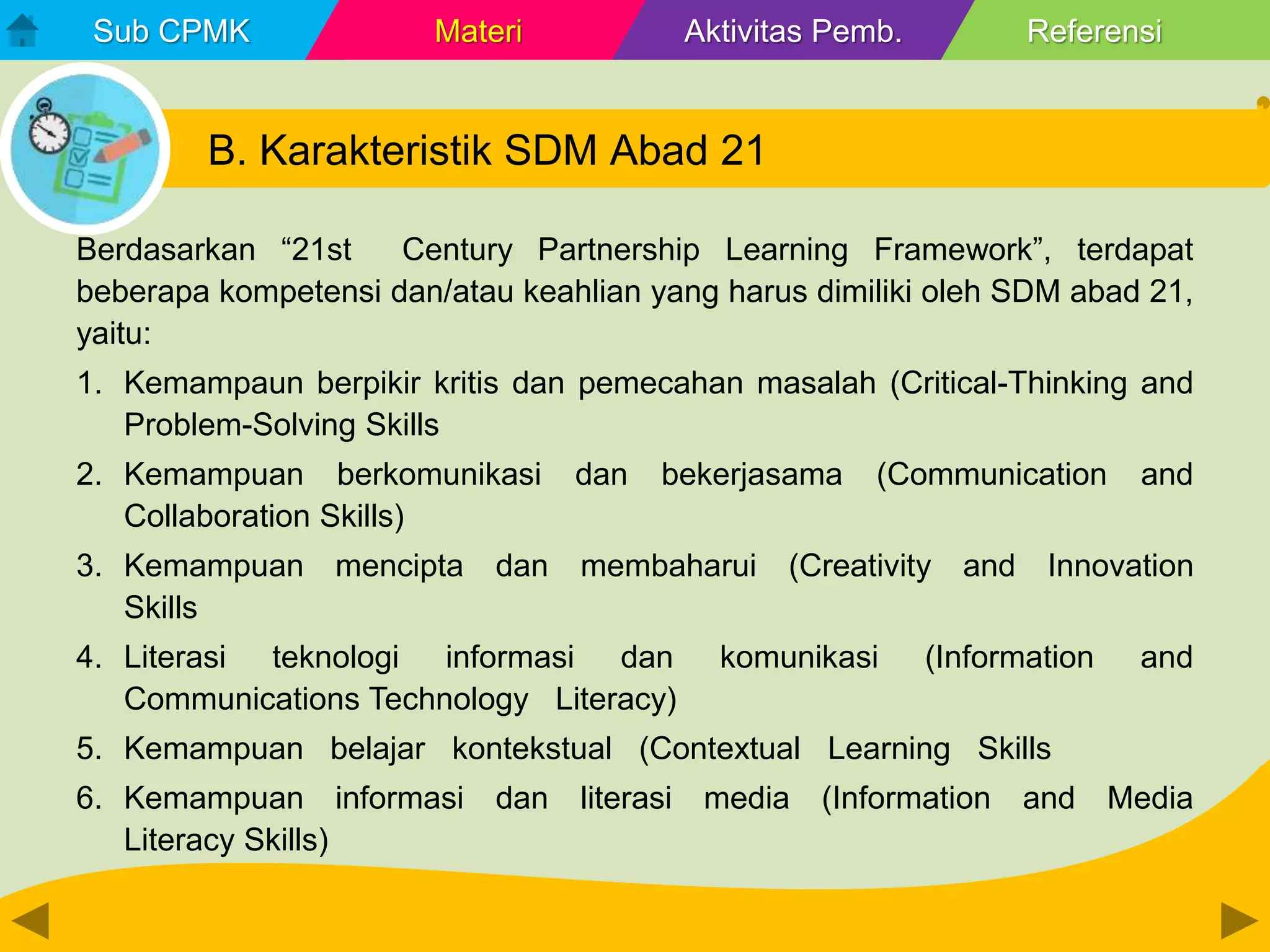 Sub CPMK Materi Aktivitas Pemb. Referensi

B. Karakteristik SDM Abad 21

Berdasarkan “21st Century Partnership Learning Framework”, terdapat beberapa kompetensi dan/atau keahlian yang harus dimiliki oleh SDM abad 21, yaitu:

1. Kemampaun berpikir kritis dan pemecahan masalah (Critical-Thinking and Problem-Solving Skills
2. Kemampuan berkomunikasi dan bekerjasama (Communication and Collaboration Skills)
3. Kemampuan mencipta dan membaharui (Creativity and Innovation Skills
4. Literasi teknologi informasi dan komunikasi (Information and Communications Technology Literacy)
5. Kemampuan belajar kontekstual (Contextual Learning Skills
6. Kemampuan informasi dan literasi media (Information and Media Literacy Skills)